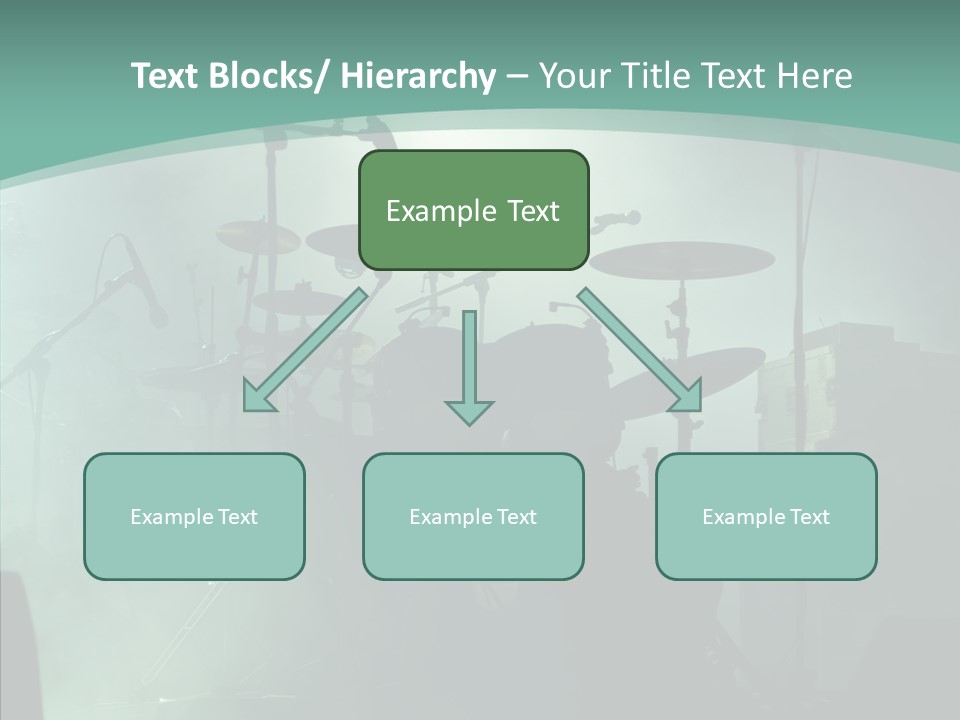 Text Blocks/ Hierarchy – Your Title Text Here

Example Text

Example Text

Example Text

Example Text